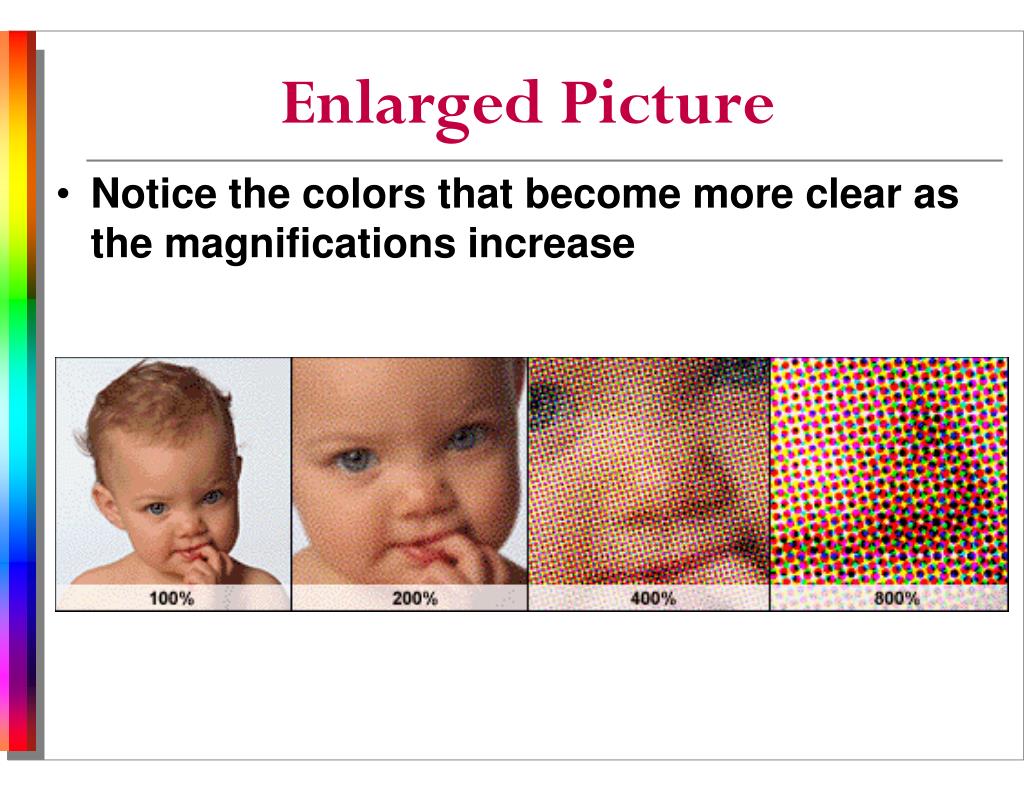 Enlarged Picture

• Notice the colors that become more clear as the magnifications increase

100%

200%

400%

800%